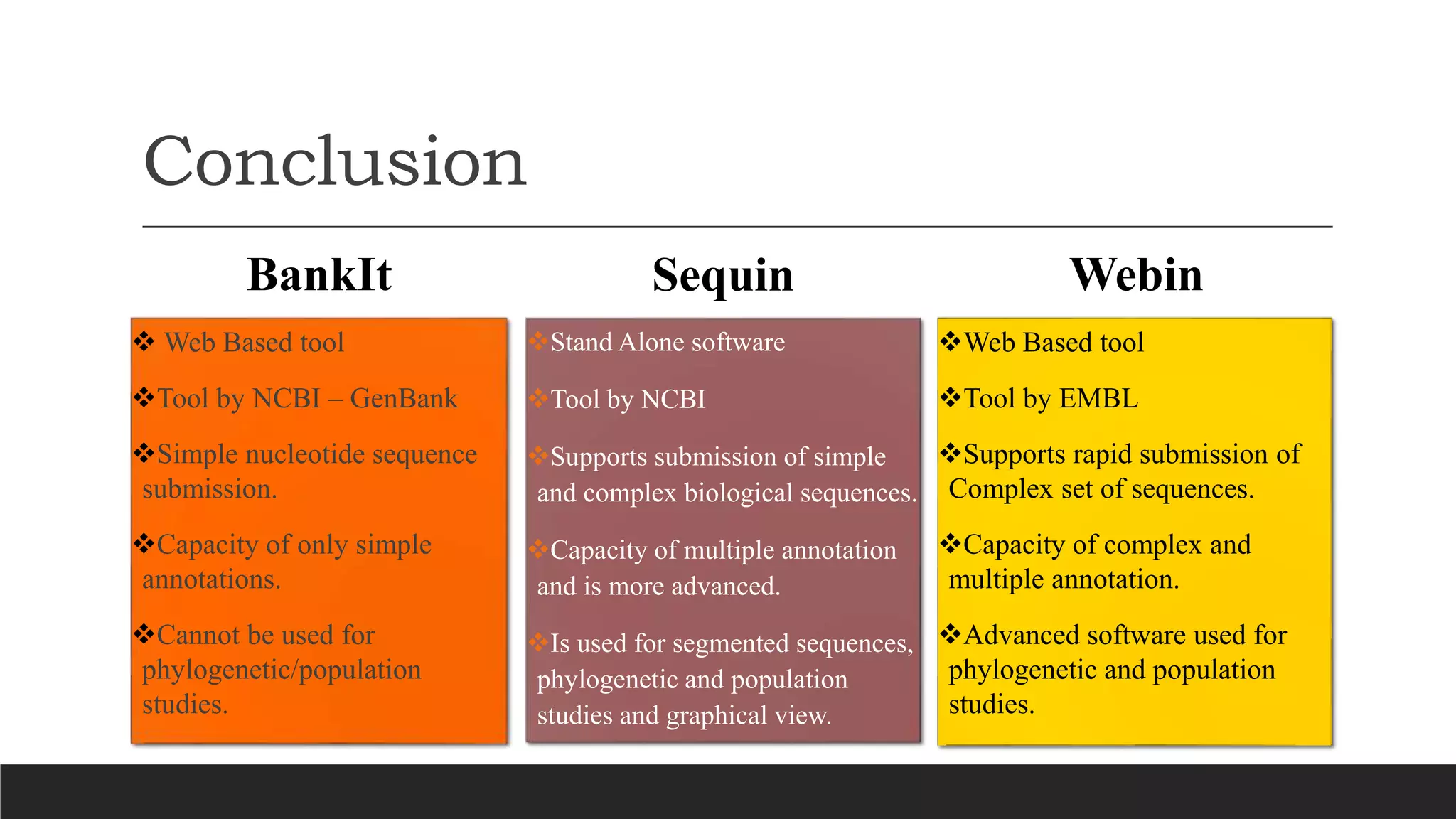 Conclusion

BankIt

❖ Web Based tool

❖Tool by NCBI – GenBank

❖Simple nucleotide sequence submission.

❖Capacity of only simple annotations.

❖Cannot be used for phylogenetic/population studies.

Sequin

❖Stand Alone software

❖Tool by NCBI

❖Supports submission of simple and complex biological sequences.

❖Capacity of multiple annotation and is more advanced.

❖Is used for segmented sequences, phylogenetic and population studies and graphical view.

Webin

❖Web Based tool

❖Tool by EMBL

❖Supports rapid submission of Complex set of sequences.

❖Capacity of complex and multiple annotation.

❖Advanced software used for phylogenetic and population studies.